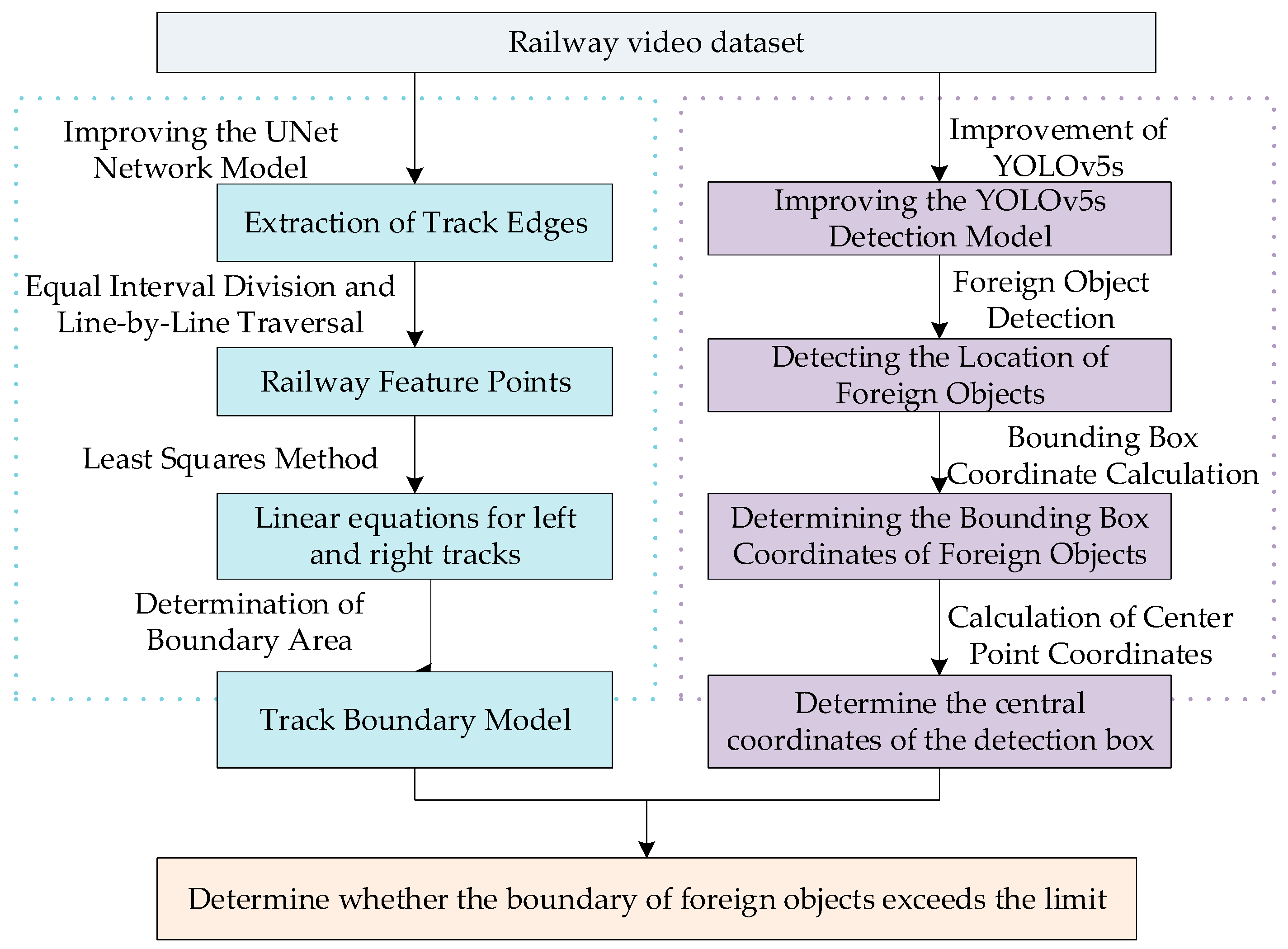 Railway video dataset

Improving the UNet Network Model

Extraction of Track Edges

Equal Interval Division and Line-by-Line Traversal

Railway Feature Points

Least Squares Method

Linear equations for left and right tracks

Determination of Boundary Area

Track Boundary Model

Improvement of YOLOv5s

Improving the YOLOv5s Detection Model

Foreign Object Detection

Detecting the Location of Foreign Objects

Bounding Box Coordinate Calculation

Determining the Bounding Box Coordinates of Foreign Objects

Calculation of Center Point Coordinates

Determine the central coordinates of the detection box

Determine whether the boundary of foreign objects exceeds the limit